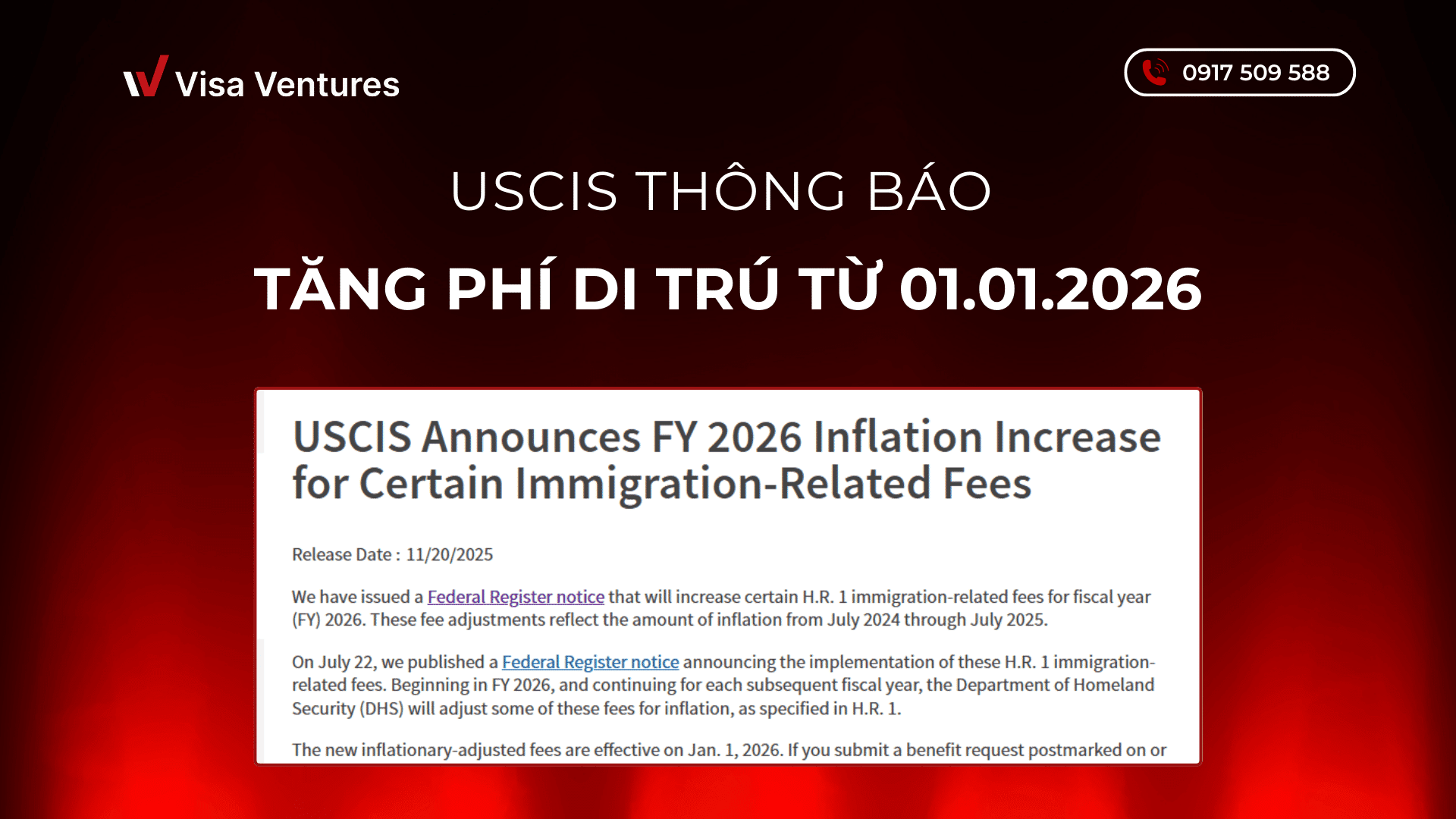 Visa Ventures

0917 509 588

USCIS THÔNG BÁO

TĂNG PHÍ DI TRÚ TỪ 01.01.2026

USCIS Announces FY 2026 Inflation Increase for Certain Immigration-Related Fees

Release Date : 11/20/2025

We have issued a Federal Register notice that will increase certain H.R. 1 immigration-related fees for fiscal year (FY) 2026. These fee adjustments reflect the amount of inflation from July 2024 through July 2025.

On July 22, we published a Federal Register notice announcing the implementation of these H.R. 1 immigration-related fees. Beginning in FY 2026, and continuing for each subsequent fiscal year, the Department of Homeland Security (DHS) will adjust some of these fees for inflation, as specified in H.R. 1.

The new inflationary-adjusted fees are effective on Jan. 1, 2026. If you submit a benefit request postmarked on or